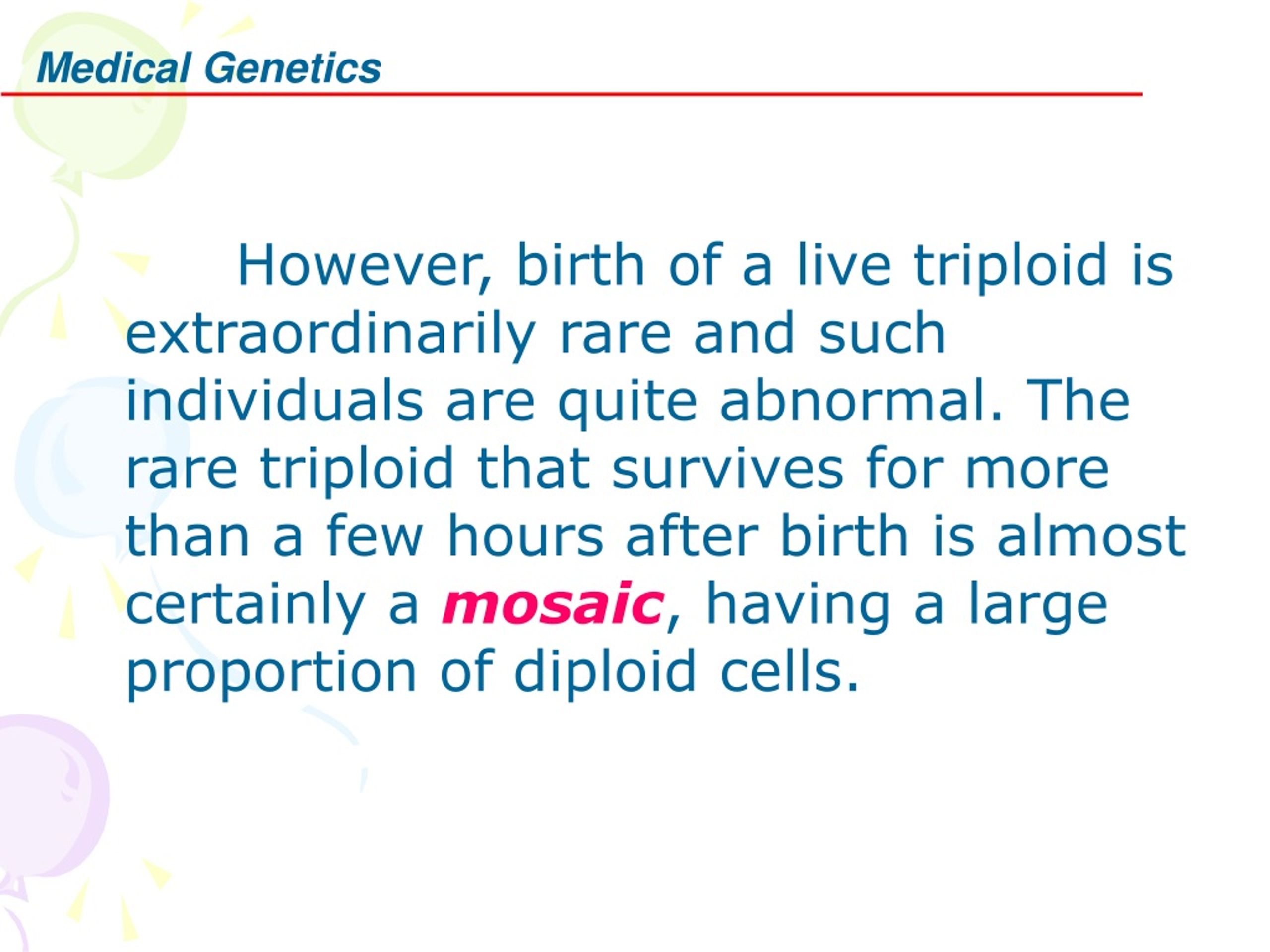 Medical Genetics

However, birth of a live triploid is extraordinarily rare and such individuals are quite abnormal. The rare triploid that survives for more than a few hours after birth is almost certainly a mosaic, having a large proportion of diploid cells.